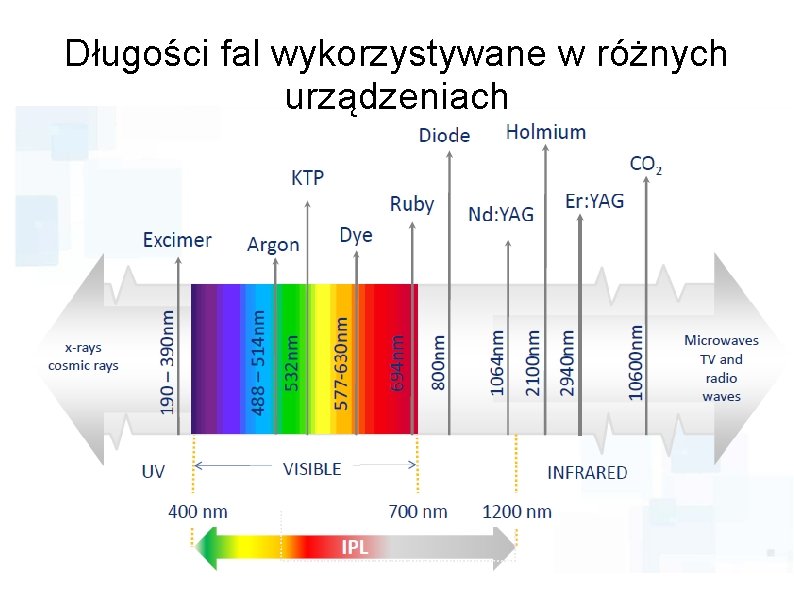 Długości fal wykorzystywane w różnych urządzeniach

Excimer
Argon
KTP
Dye
Ruby
Diode
Nd:YAG
Holmium
Er:YAG
$CO_2$

x-rays cosmic rays

190 – 390nm
488 – 514nm
532nm
577-630nm
694nm
800nm
1064nm
2100nm
2940nm
10600nm

Microwaves TV and radio waves

UV
VISIBLE
INFRARED

400 nm
700 nm
1200 nm

IPL